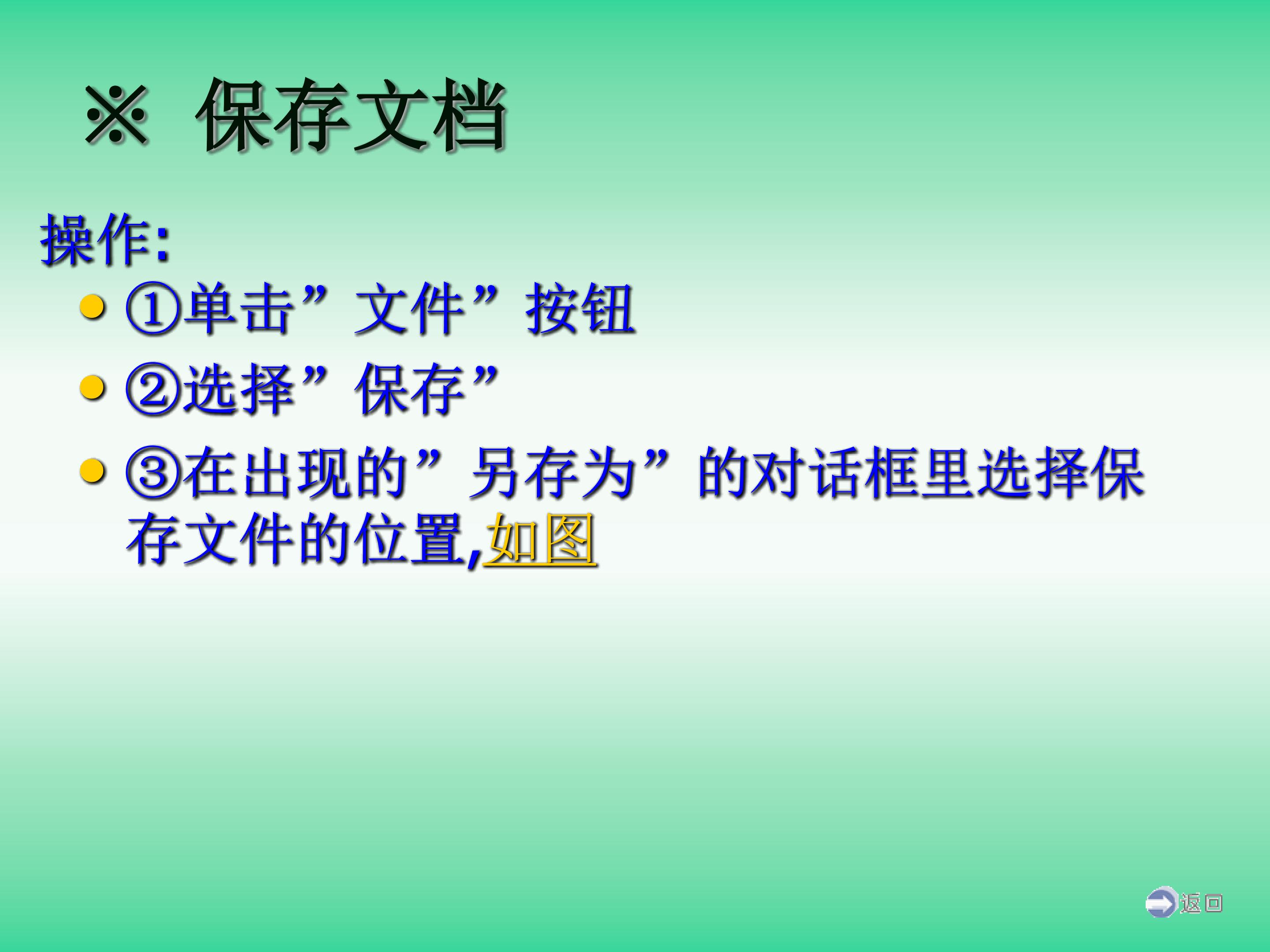 ※ 保存文档

操作:

• ①单击”文件”按钮

• ②选择”保存”

• ③在出现的”另存为”的对话框里选择保存文件的位置,如图

返回